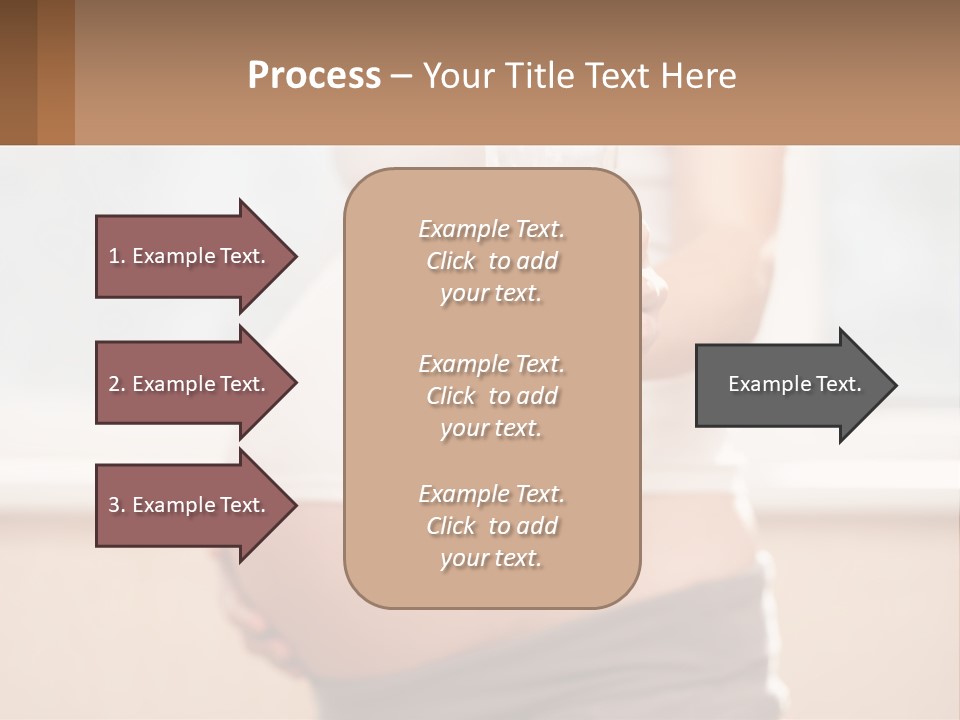 Process – Your Title Text Here

1. Example Text.

2. Example Text.

3. Example Text.

Example Text. Click to add your text.

Example Text. Click to add your text.

Example Text. Click to add your text.

Example Text.